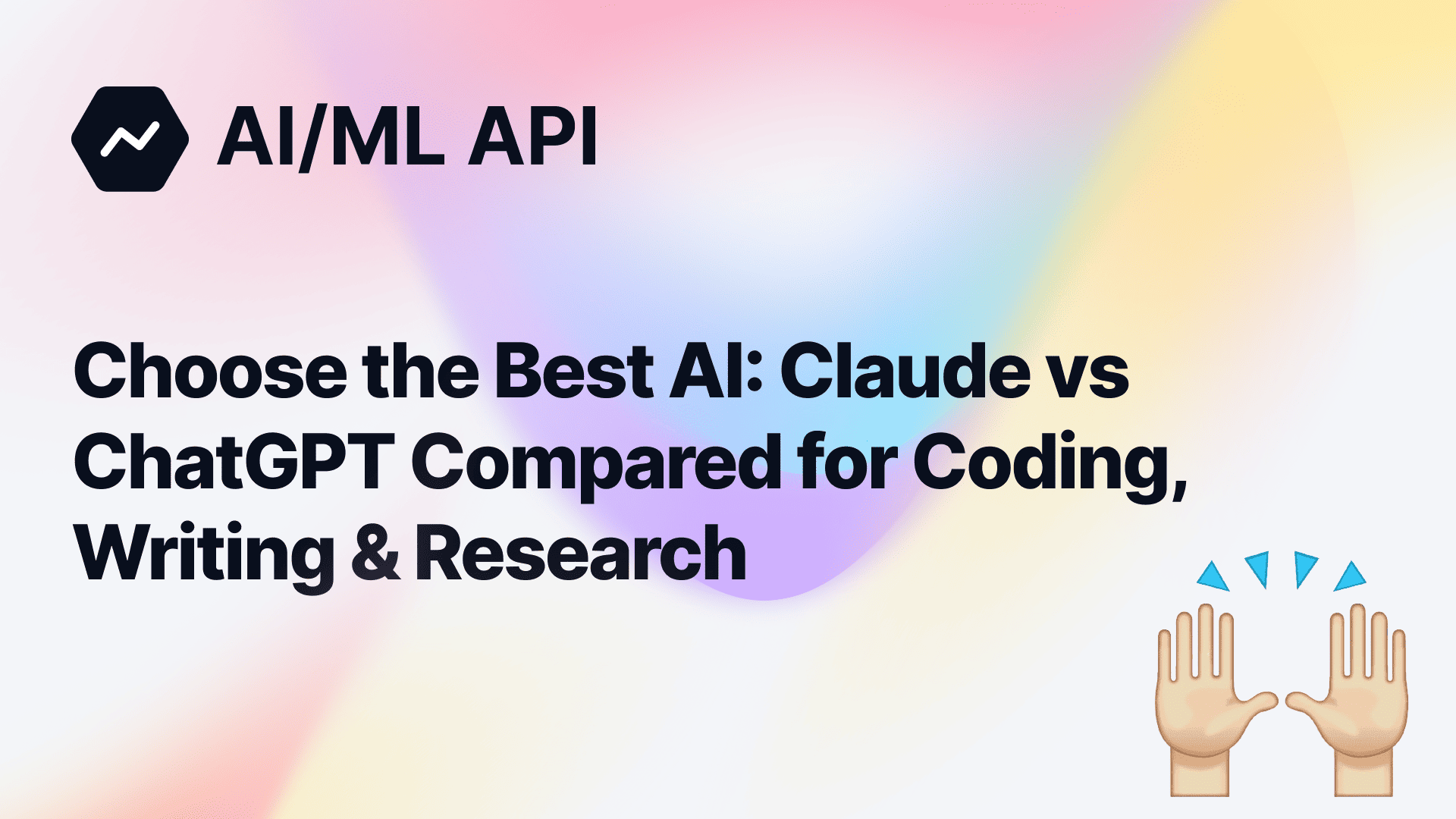 AI/ML API

Choose the Best AI: Claude vs ChatGPT Compared for Coding, Writing & Research